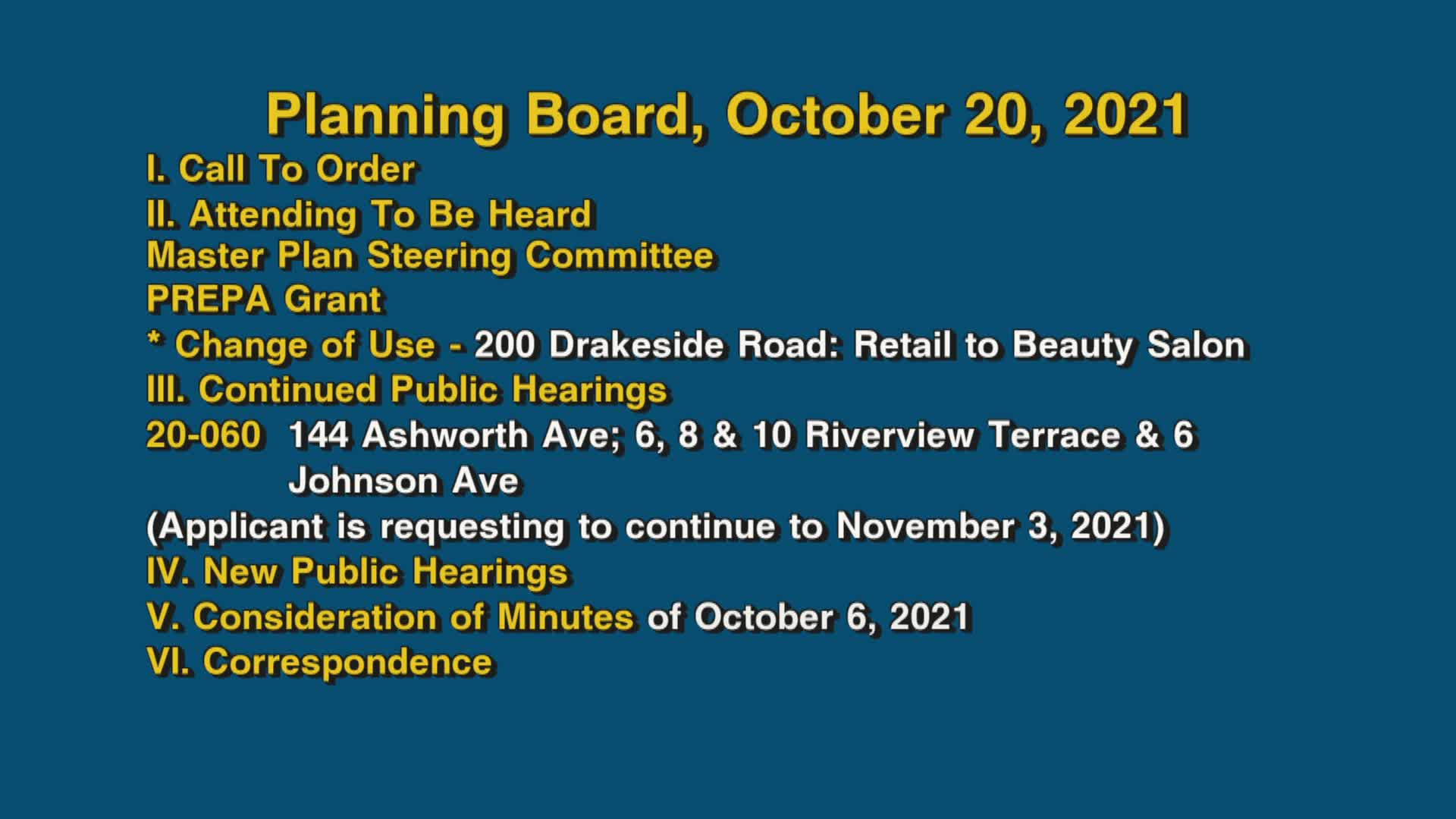 Planning Board, October 20, 2021

I. Call To Order

II. Attending To Be Heard

Master Plan Steering Committee

PREPA Grant

* Change of Use - 200 Drakeside Road: Retail to Beauty Salon

III. Continued Public Hearings

20-060 144 Ashworth Ave; 6, 8 & 10 Riverview Terrace & 6 Johnson Ave

(Applicant is requesting to continue to November 3, 2021)

IV. New Public Hearings

V. Consideration of Minutes of October 6, 2021

VI. Correspondence